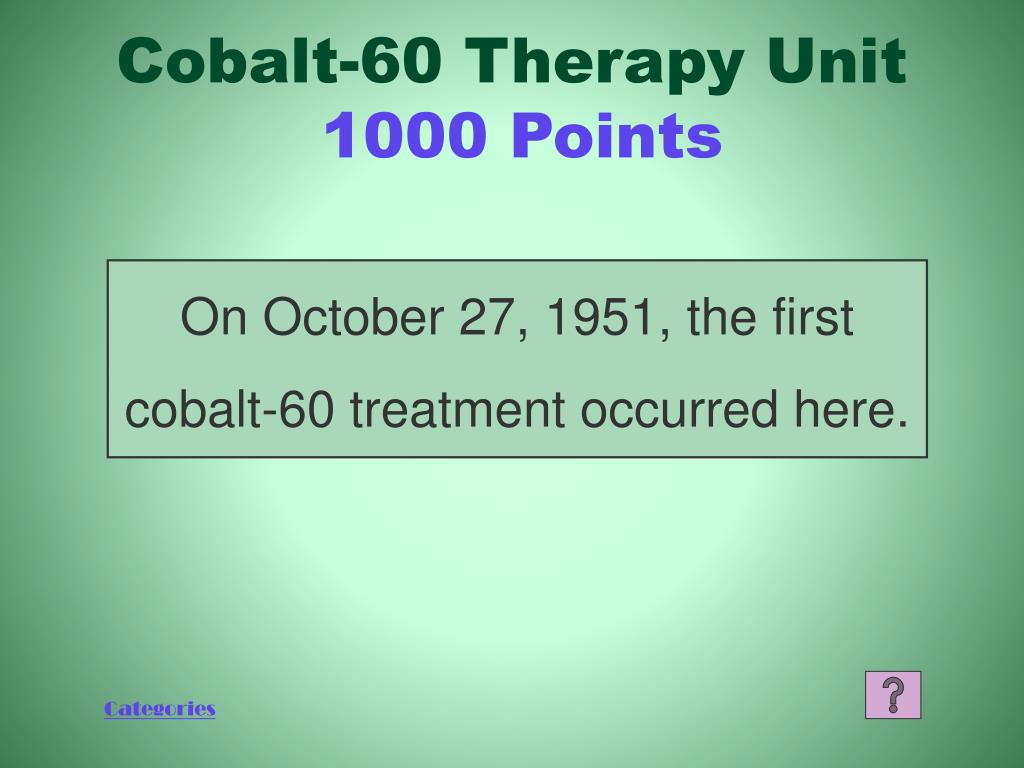 Cobalt-60 Therapy Unit
1000 Points

On October 27, 1951, the first cobalt-60 treatment occurred here.

Categories

?